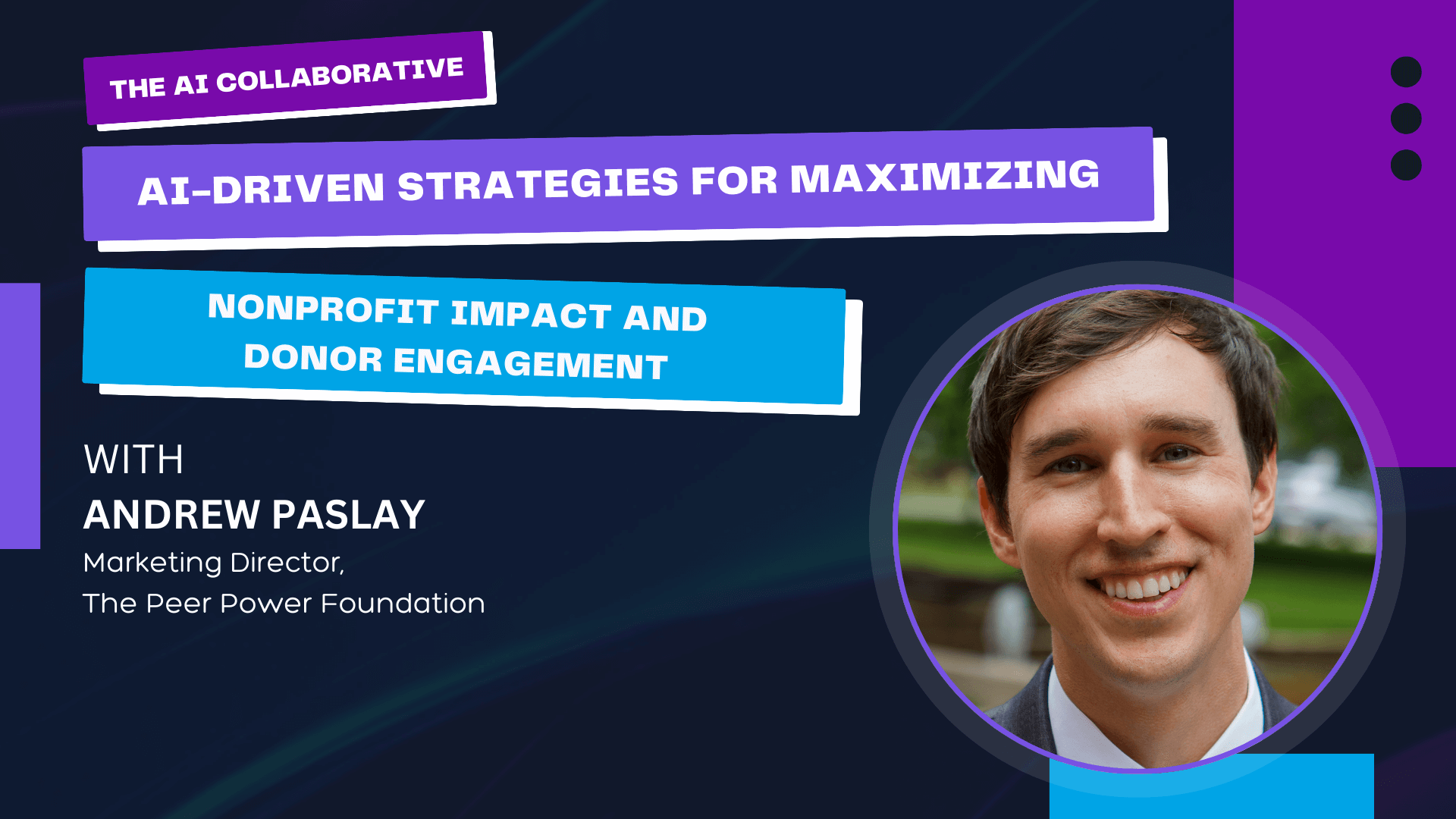 THE AI COLLABORATIVE

AI-DRIVEN STRATEGIES FOR MAXIMIZING

NONPROFIT IMPACT AND DONOR ENGAGEMENT

WITH
ANDREW PASLAY
Marketing Director,
The Peer Power Foundation